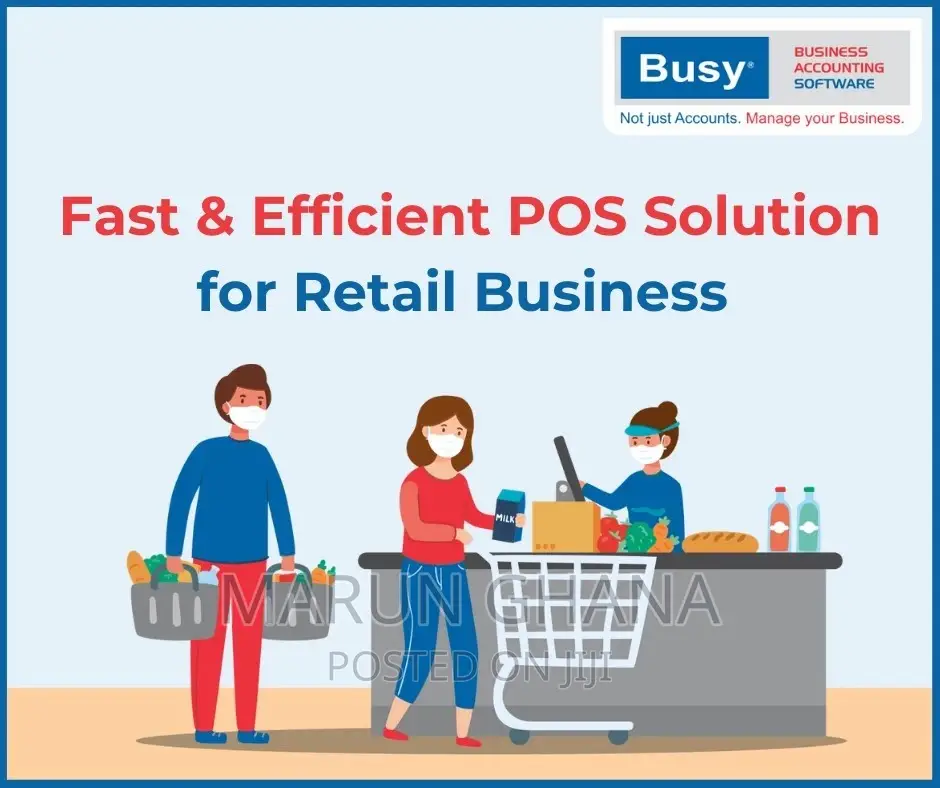 Busy®
BUSINESS ACCOUNTING SOFTWARE
Not just Accounts. Manage your Business.

Fast & Efficient POS Solution for Retail Business

MILK

MARUN GHANA
POSTED ON JIJI